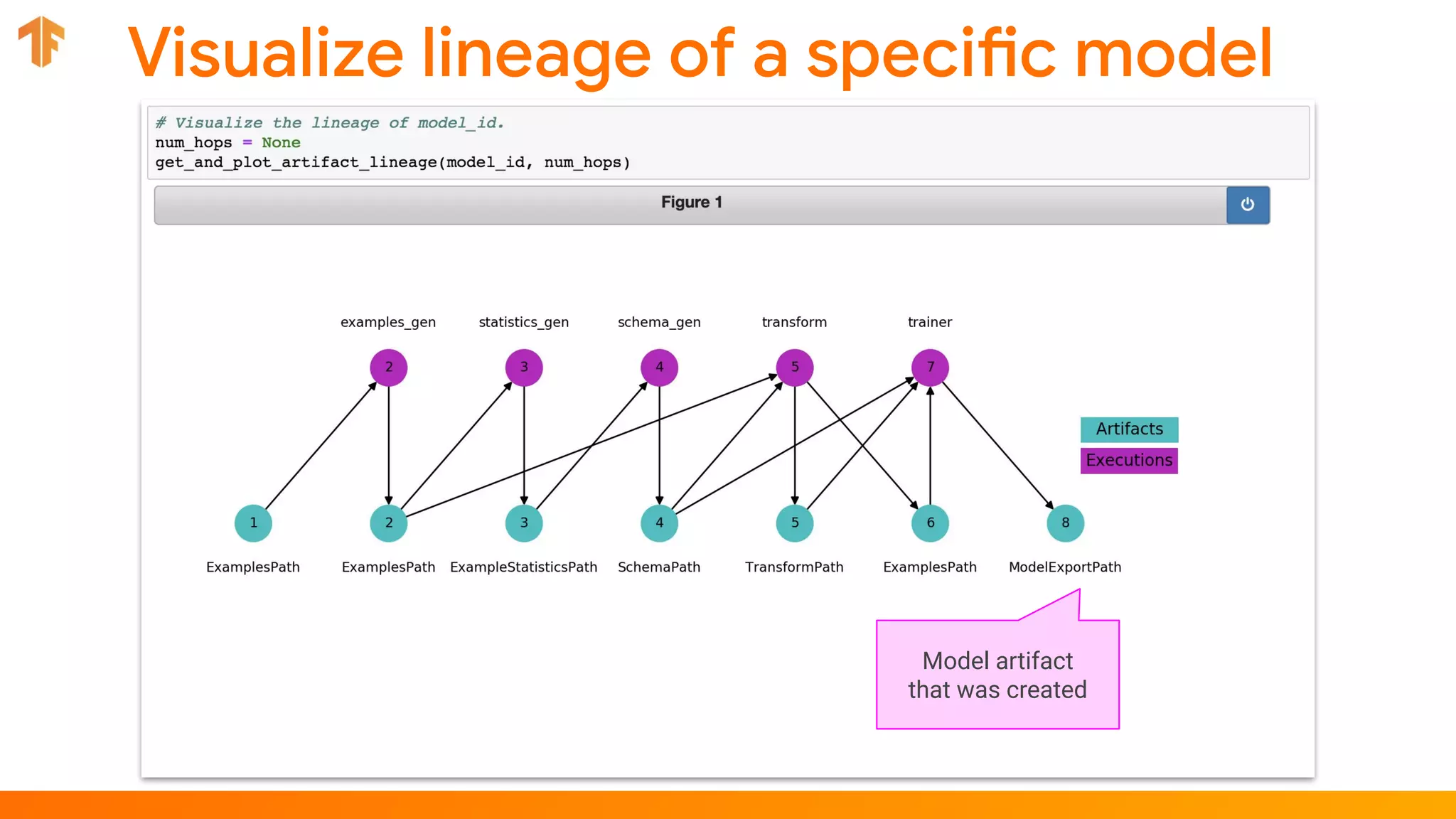 Visualize lineage of a specific model

# Visualize the lineage of model_id.
num_hops = None
get_and_plot_artifact_lineage(model_id, num_hops)

Figure 1

examples_gen statistics_gen schema_gen transform trainer

2 3 4 5 7

Artifacts
Executions

1 2 3 4 5 6 8

ExamplesPath ExamplesPath ExampleStatisticsPath SchemaPath TransformPath ExamplesPath ModelExportPath

Model artifact that was created